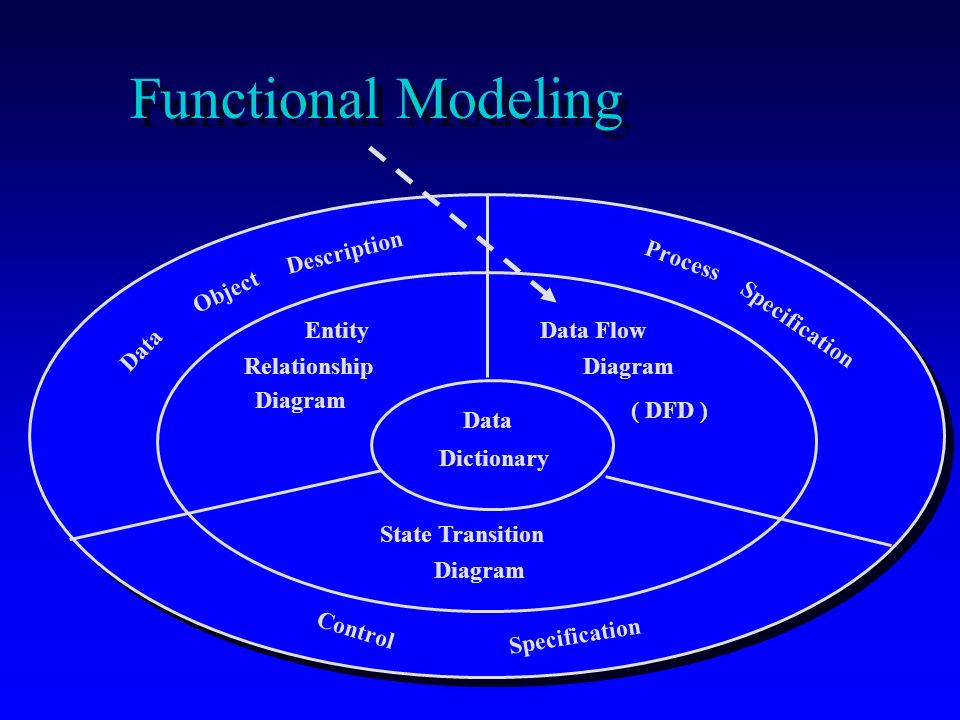 Functional Modeling

Data Object Description

Process Specification

Entity Relationship Diagram

Data Flow Diagram

( DFD )

Data Dictionary

State Transition Diagram

Control Specification